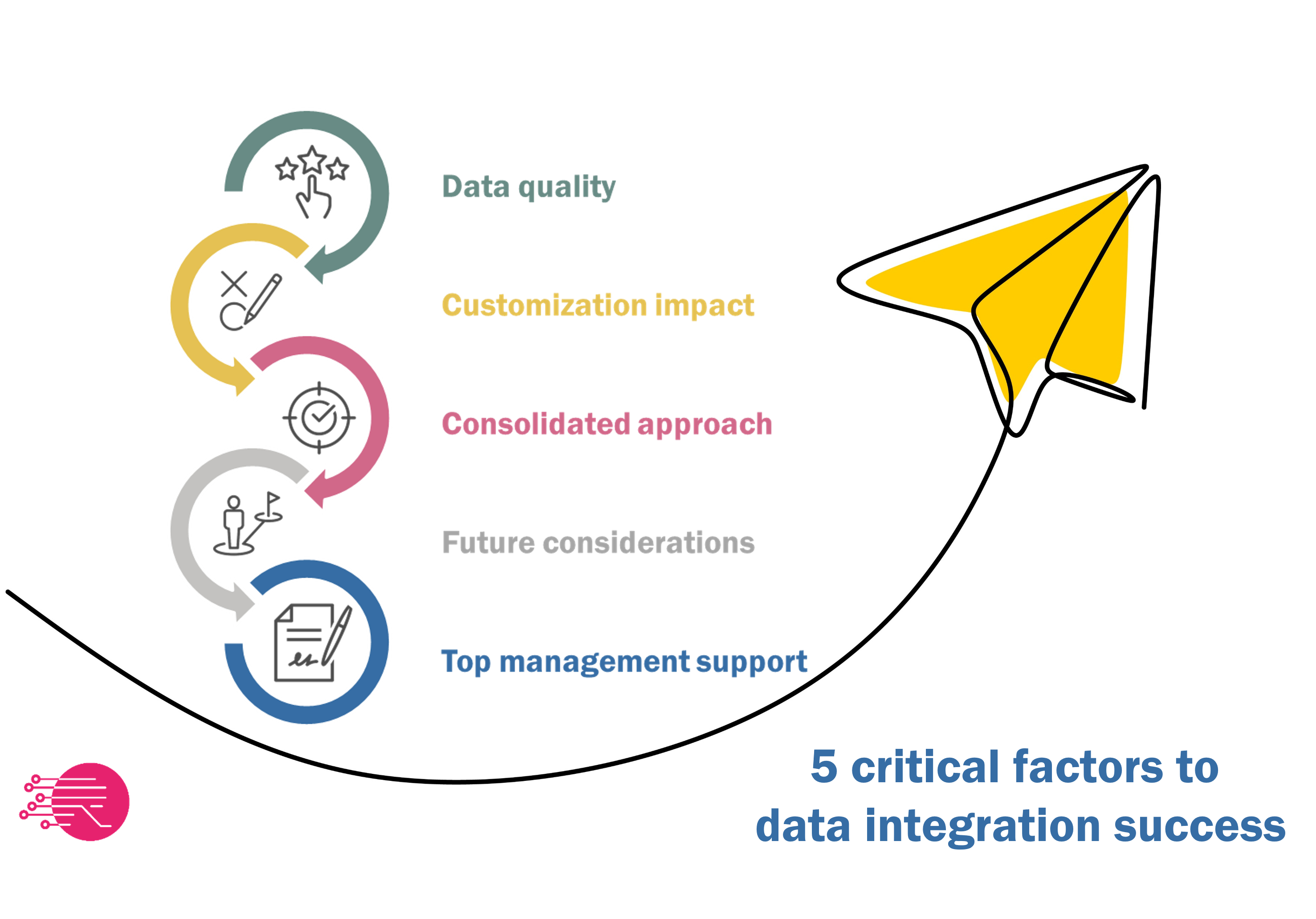 Data quality

Customization impact

Consolidated approach

Future considerations

Top management support

5 critical factors to data integration success